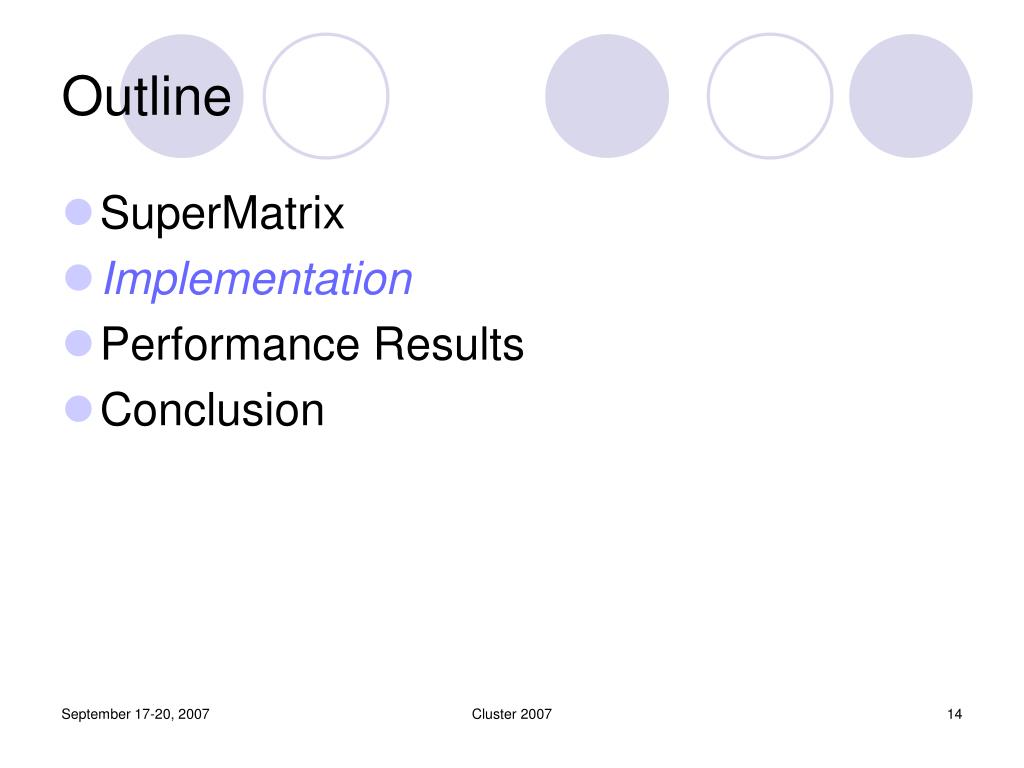 Outline

SuperMatrix
Implementation
Performance Results
Conclusion

September 17-20, 2007
Cluster 2007
14